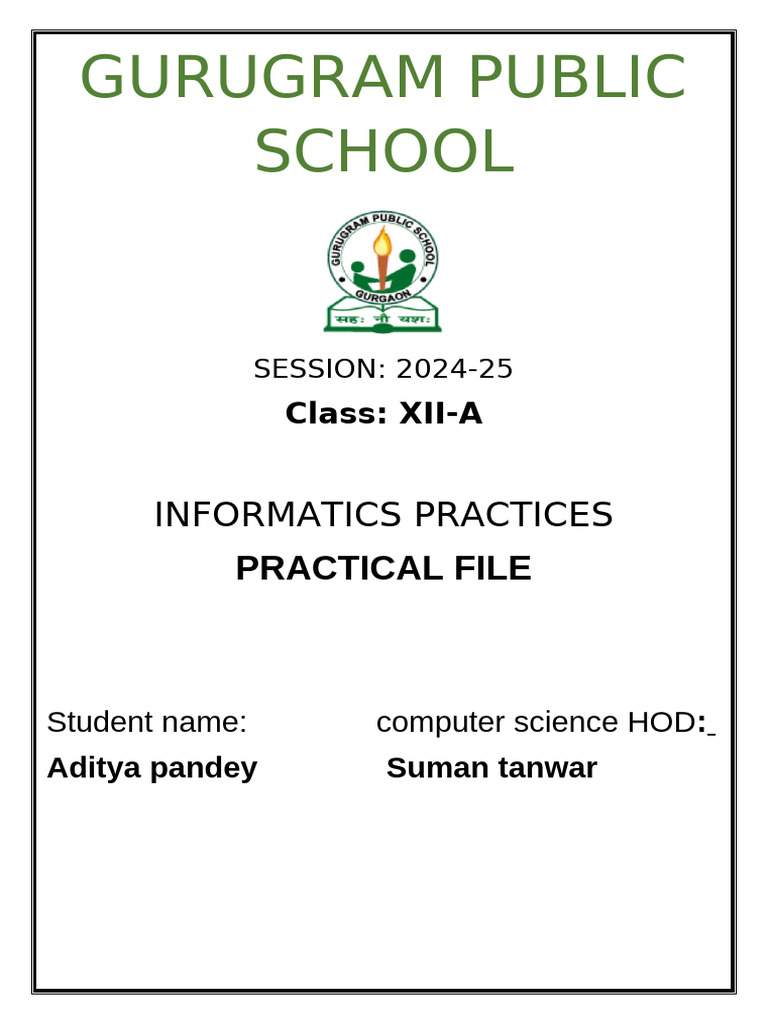 GURUGRAM PUBLIC SCHOOL

GURUGRAM PUBLIC SCHOOL
GURGAON
सह: नौ यश:

SESSION: 2024-25

Class: XII-A

INFORMATICS PRACTICES

PRACTICAL FILE

Student name: computer science HOD:

Aditya pandey Suman tanwar